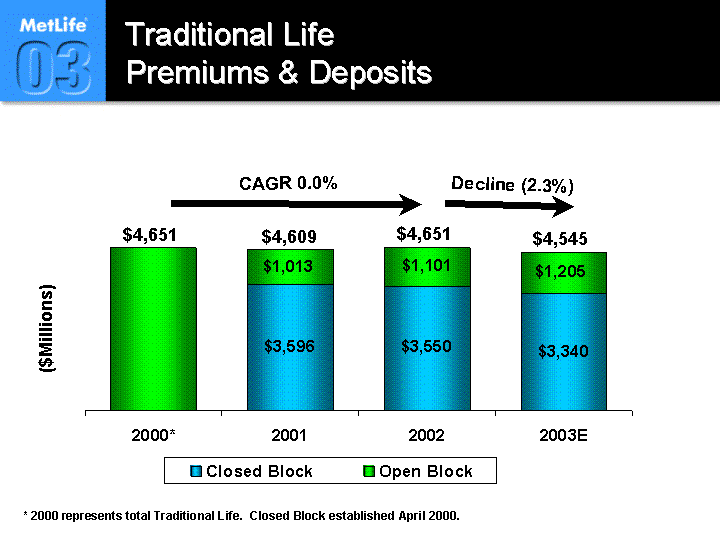 MetLife 03

Traditional Life
Premiums & Deposits

CAGR 0.0%

Decline (2.3%)

($Millions)

$4,651

$4,609
$1,013
$3,596

$4,651
$1,101
$3,550

$4,545
$1,205
$3,340

2000*
2001
2002
2003E

Closed Block
Open Block

* 2000 represents total Traditional Life. Closed Block established April 2000.